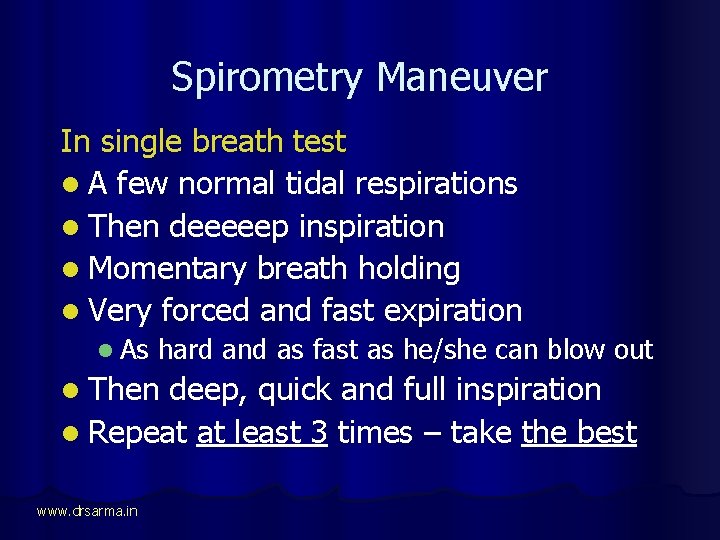 Spirometry Maneuver

In single breath test

- A few normal tidal respirations
- Then deeeeep inspiration
- Momentary breath holding
- Very forced and fast expiration
  - As hard and as fast as he/she can blow out
- Then deep, quick and full inspiration
- Repeat at least 3 times – take the best

www.drsarma.in